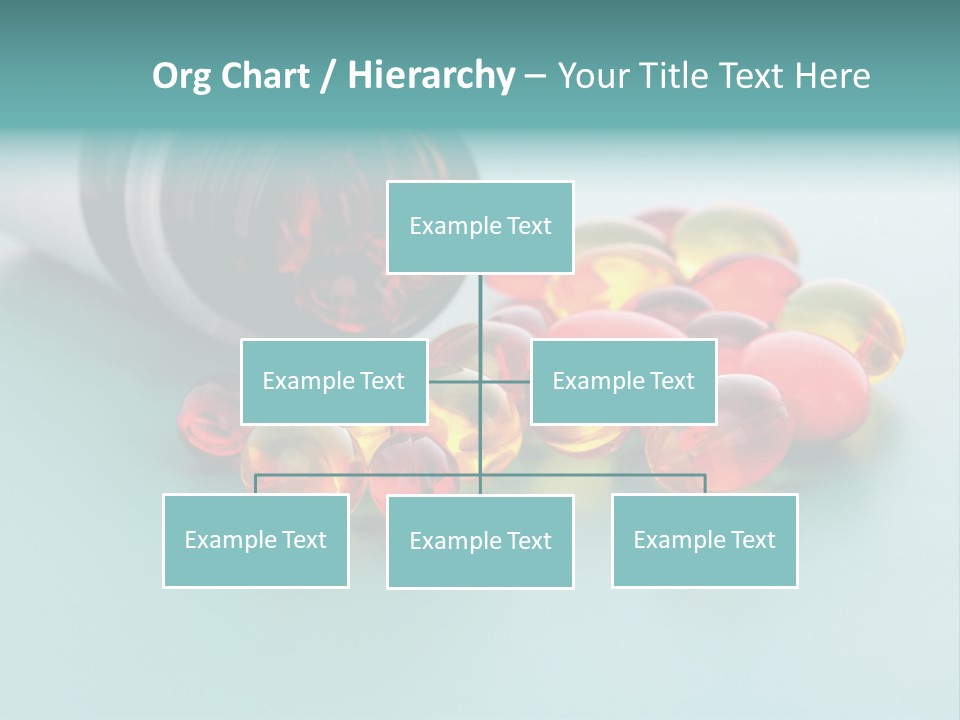 Org Chart / Hierarchy – Your Title Text Here

Example Text

Example Text

Example Text

Example Text

Example Text

Example Text